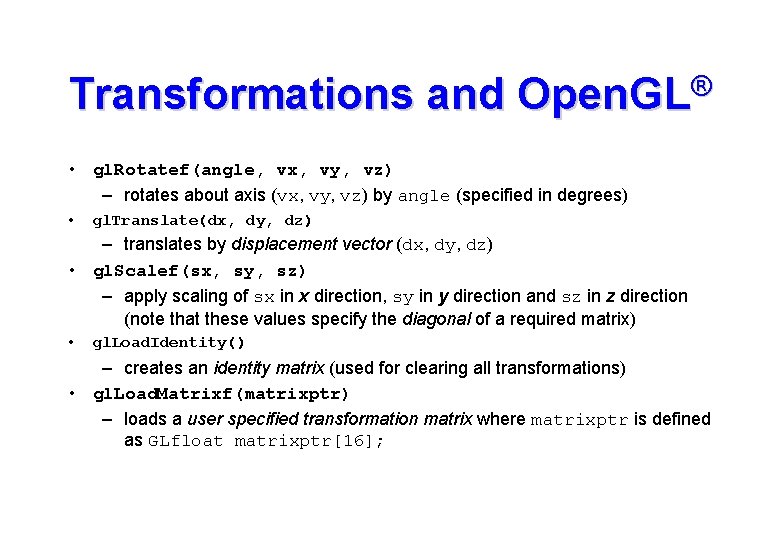 Transformations and OpenGL®

• glRotatef(angle, vx, vy, vz)
  – rotates about axis (vx, vy, vz) by angle (specified in degrees)
• glTranslate(dx, dy, dz)
  – translates by displacement vector (dx, dy, dz)
• glScalef(sx, sy, sz)
  – apply scaling of sx in x direction, sy in y direction and sz in z direction (note that these values specify the diagonal of a required matrix)
• glLoadIdentity()
  – creates an identity matrix (used for clearing all transformations)
• glLoadMatrixf(matrixptr)
  – loads a user specified transformation matrix where matrixptr is defined as GLfloat matrixptr[16];